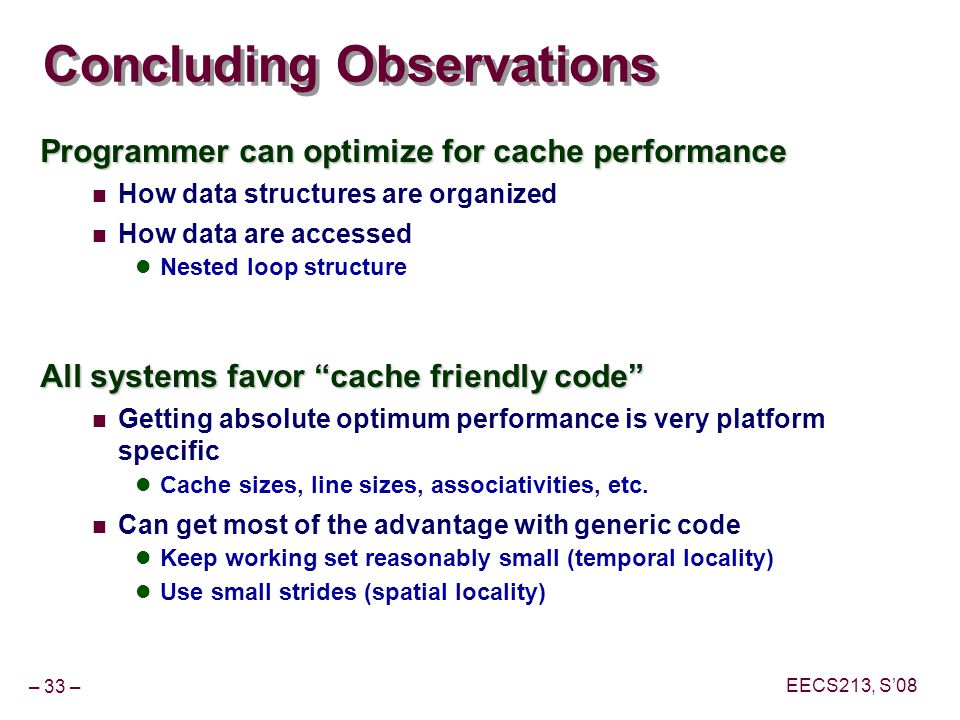 Concluding Observations

Programmer can optimize for cache performance

How data structures are organized

How data are accessed

Nested loop structure

All systems favor “cache friendly code”

Getting absolute optimum performance is very platform specific

Cache sizes, line sizes, associativities, etc.

Can get most of the advantage with generic code

Keep working set reasonably small (temporal locality)

Use small strides (spatial locality)

– 33 –

EECS213, S’08